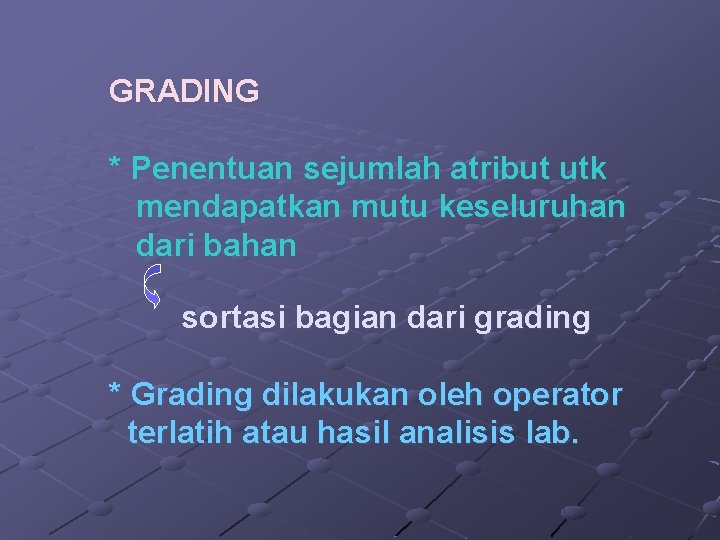 GRADING

* Penentuan sejumlah atribut utk mendapatkan mutu keseluruhan dari bahan

sortasi bagian dari grading

* Grading dilakukan oleh operator terlatih atau hasil analisis lab.